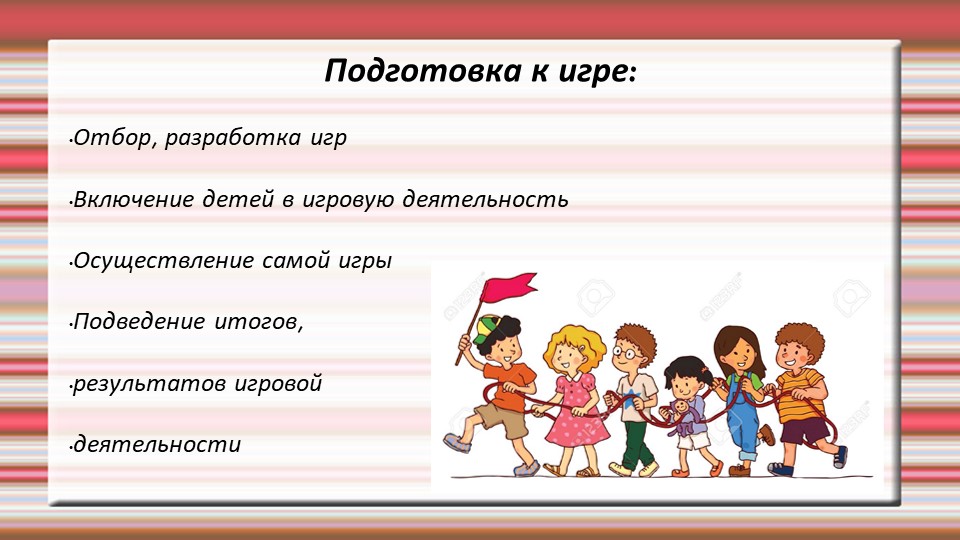 Подготовка к игре:

•Отбор, разработка игр

•Включение детей в игровую деятельность

•Осуществление самой игры

•Подведение итогов,

•результатов игровой

•деятельности